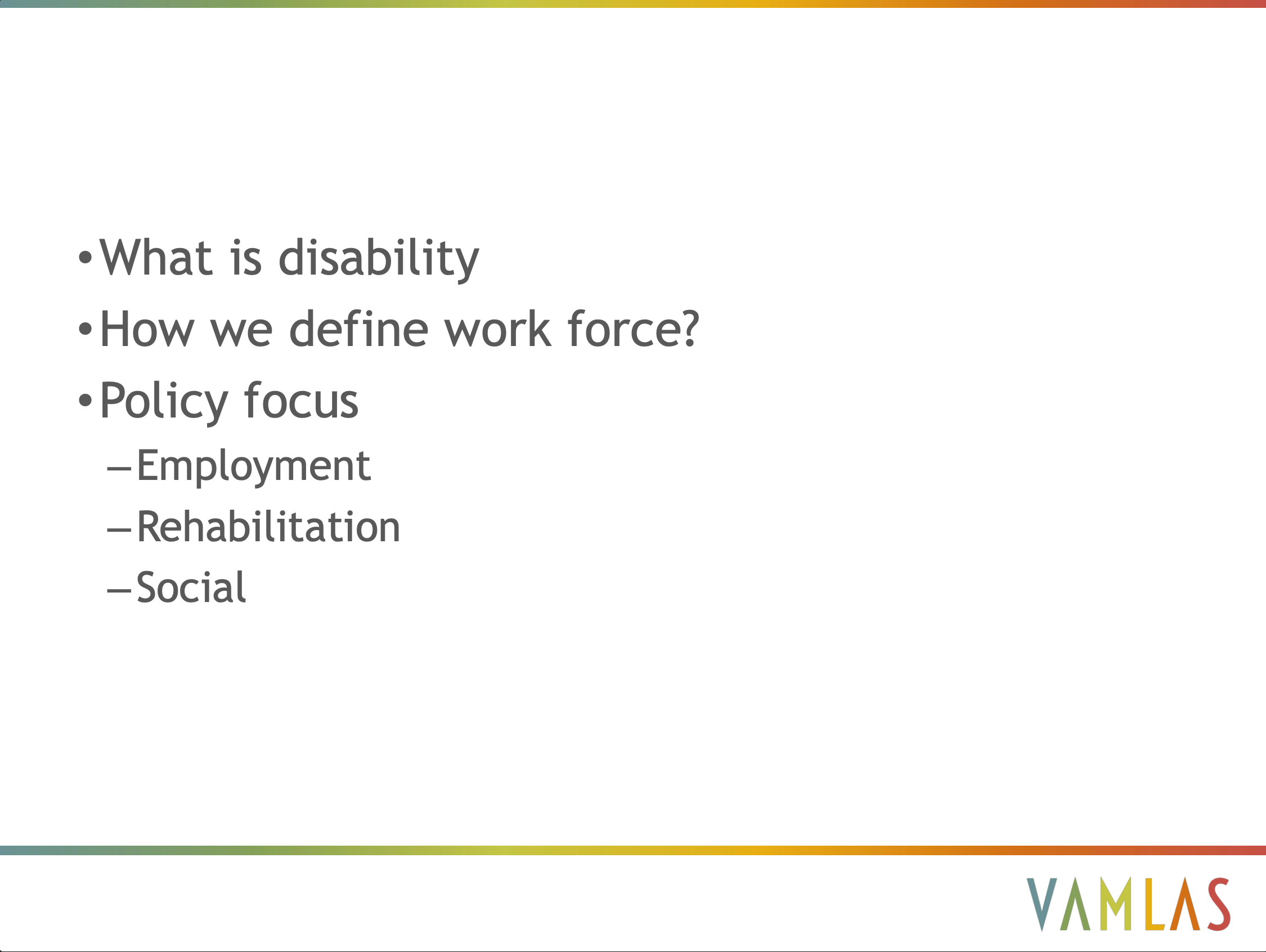 • What is disability
• How we define work force?
• Policy focus
– Employment
– Rehabilitation
– Social

VAMLAS